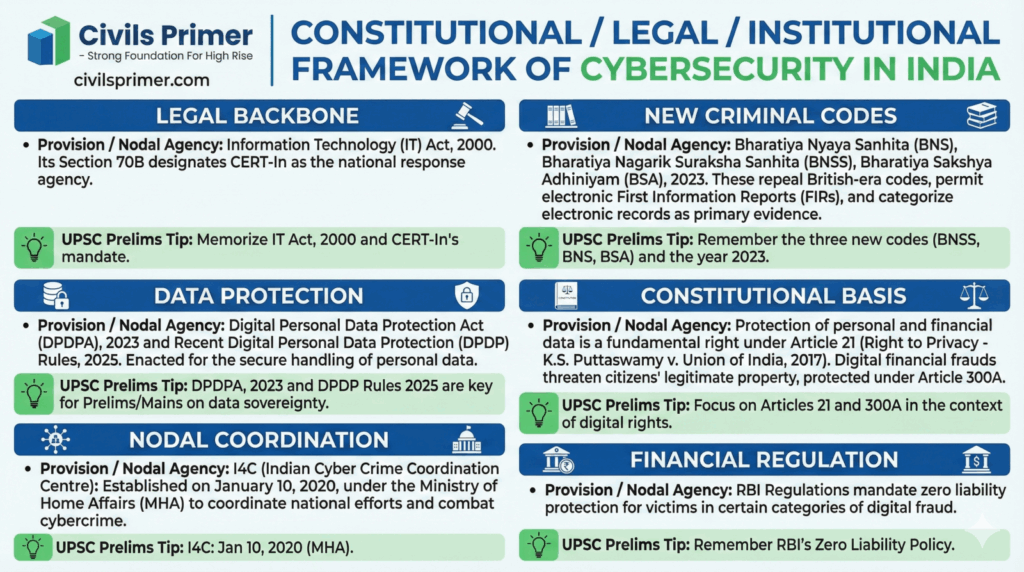 Civils Primer
- Strong Foundation For High Rise
civilsprimer.com

CONSTITUTIONAL / LEGAL / INSTITUTIONAL FRAMEWORK OF CYBERSECURITY IN INDIA

LEGAL BACKBONE

• Provision / Nodal Agency: Information Technology (IT) Act, 2000. Its Section 70B designates CERT-In as the national response agency.

UPSC Prelims Tip: Memorize IT Act, 2000 and CERT-In's mandate.

DATA PROTECTION

• Provision / Nodal Agency: Digital Personal Data Protection Act (DPDPA), 2023 and Recent Digital Personal Data Protection (DPDP) Rules, 2025. Enacted for the secure handling of personal data.

UPSC Prelims Tip: DPDPA, 2023 and DPDP Rules 2025 are key for Prelims/Mains on data sovereignty.

NODAL COORDINATION

• Provision / Nodal Agency: I4C (Indian Cyber Crime Coordination Centre): Established on January 10, 2020, under the Ministry of Home Affairs (MHA) to coordinate national efforts and combat cybercrime.

UPSC Prelims Tip: I4C: Jan 10, 2020 (MHA).

NEW CRIMINAL CODES

• Provision / Nodal Agency: Bharatiya Nyaya Sanhita (BNS), Bharatiya Nagarik Suraksha Sanhita (BNSS), Bharatiya Sakshya Adhiniyam (BSA), 2023. These repeal British-era codes, permit electronic First Information Reports (FIRs), and categorize electronic records as primary evidence.

UPSC Prelims Tip: Remember the three new codes (BNSS, BNS, BSA) and the year 2023.

CONSTITUTIONAL BASIS

• Provision / Nodal Agency: Protection of personal and financial data is a fundamental right under Article 21 (Right to Privacy - K.S. Puttaswamy v. Union of India, 2017). Digital financial frauds threaten citizens' legitimate property, protected under Article 300A.

UPSC Prelims Tip: Focus on Articles 21 and 300A in the context of digital rights.

FINANCIAL REGULATION

• Provision / Nodal Agency: RBI Regulations mandate zero liability protection for victims in certain categories of digital fraud.

UPSC Prelims Tip: Remember RBI's Zero Liability Policy.